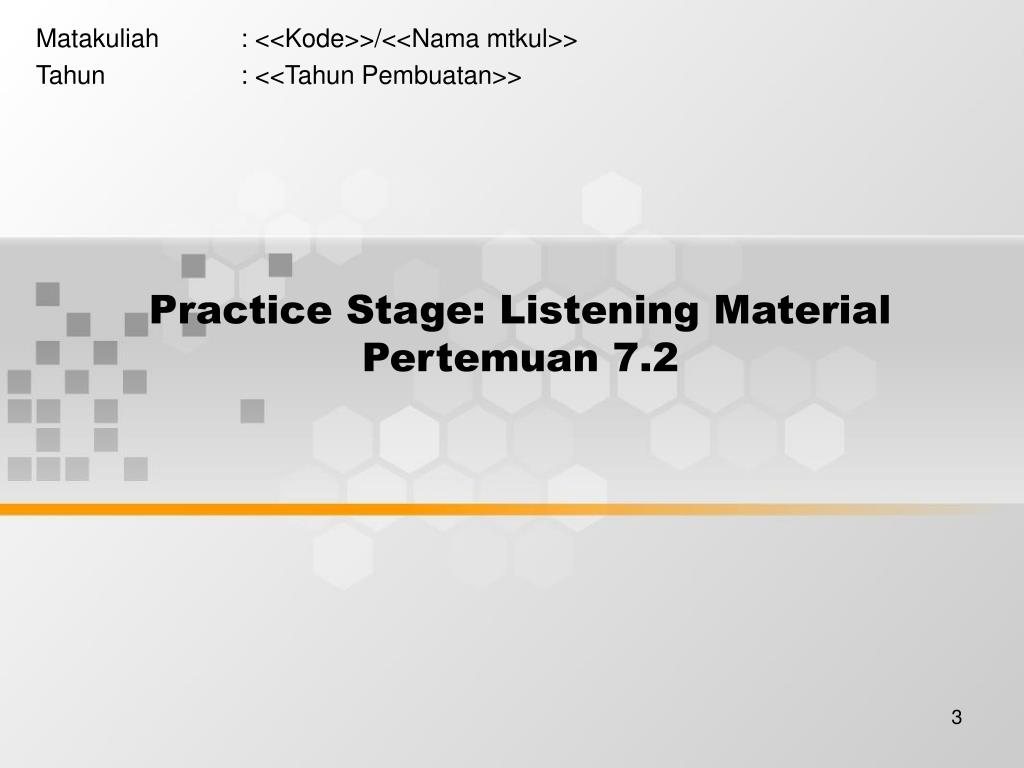 Matakuliah : <<Kode>>/<<Nama mtkul>>
Tahun : <<Tahun Pembuatan>>

Practice Stage: Listening Material
Pertemuan 7.2

3